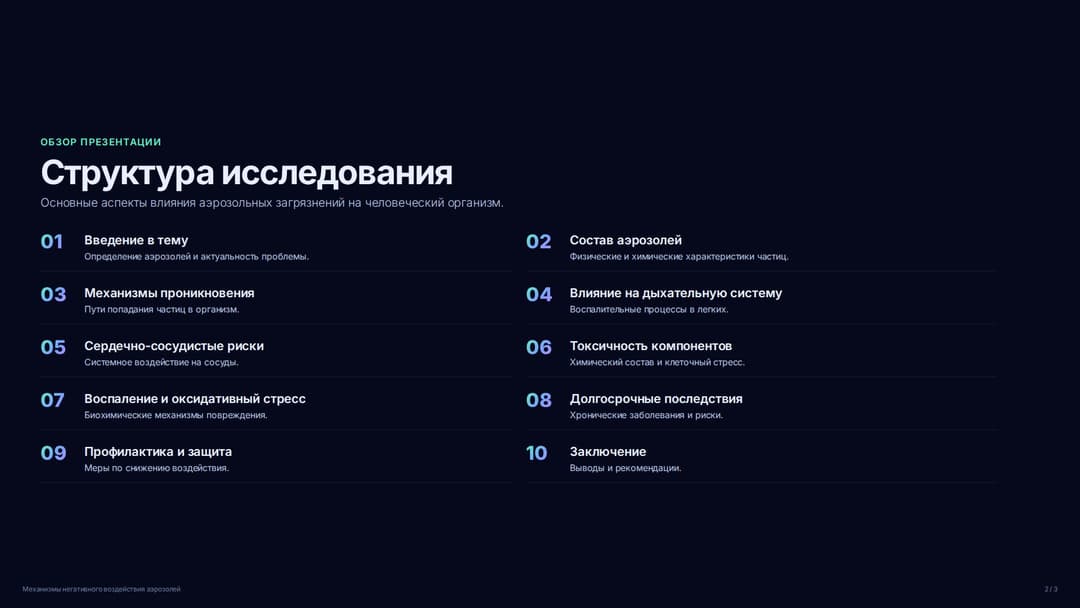 ОБЗОР ПРЕЗЕНТАЦИИ

Структура исследования

Основные аспекты влияния аэрозольных загрязнений на человеческий организм.

01 Введение в тему
Определение аэрозолей и актуальность проблемы.

02 Состав аэрозолей
Физические и химические характеристики частиц.

03 Механизмы проникновения
Пути попадания частиц в организм.

04 Влияние на дыхательную систему
Воспалительные процессы в легких.

05 Сердечно-сосудистые риски
Системное воздействие на сосуды.

06 Токсичность компонентов
Химический состав и клеточный стресс.

07 Воспаление и оксидативный стресс
Биохимические механизмы повреждения.

08 Долгосрочные последствия
Хронические заболевания и риски.

09 Профилактика и защита
Меры по снижению воздействия.

10 Заключение
Выводы и рекомендации.

Механизмы негативного воздействия аэрозолей

2 / 3